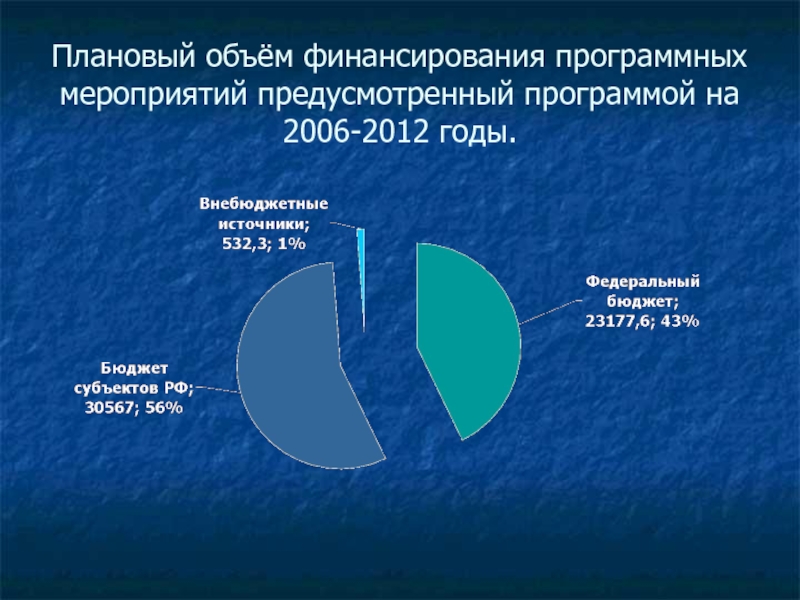 Плановый объём финансирования программных мероприятий предусмотренный программой на 2006-2012 годы.

Внебюджетные источники; 532,3; 1%

Федеральный бюджет; 23177,6; 43%

Бюджет субъектов РФ; 30567; 56%